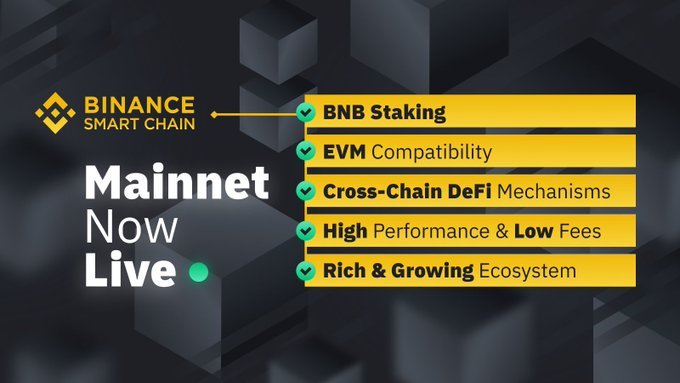 BINANCE
SMART CHAIN

Mainnet
Now
Live

BNB Staking
EVM Compatibility
Cross-Chain DeFi Mechanisms
High Performance & Low Fees
Rich & Growing Ecosystem